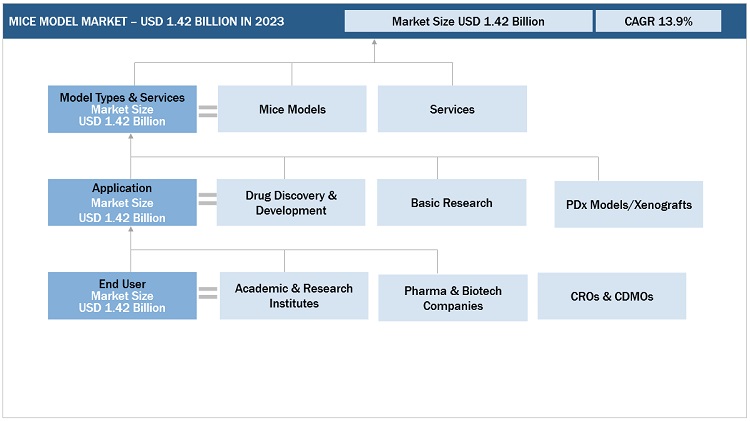 MICE MODEL MARKET – USD 1.42 BILLION IN 2023

Market Size USD 1.42 Billion

CAGR 13.9%

Model Types & Services
Market Size
USD 1.42 Billion

Mice Models

Services

Application
Market Size
USD 1.42 Billion

Drug Discovery & Development

Basic Research

PDx Models/Xenografts

End User
Market Size
USD 1.42 Billion

Academic & Research Institutes

Pharma & Biotech Companies

CROs & CDMOs